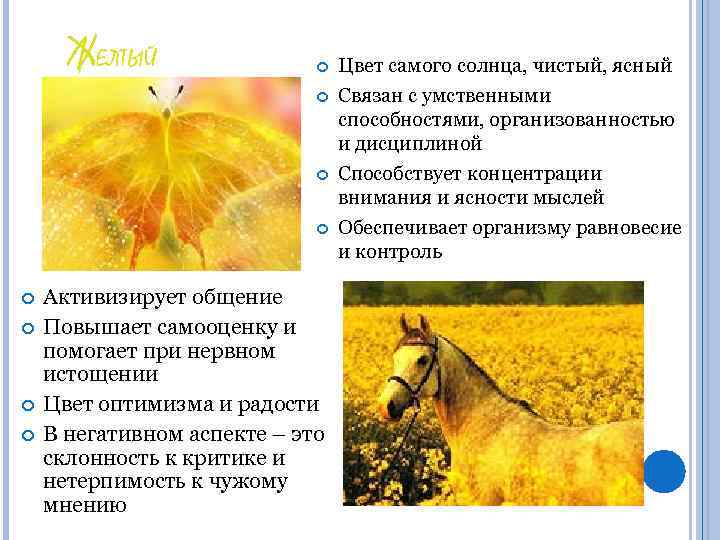 Желтый

Цвет самого солнца, чистый, ясный

Связан с умственными способностями, организованностью и дисциплиной

Способствует концентрации внимания и ясности мыслей

Обеспечивает организму равновесие и контроль

Активизирует общение

Повышает самооценку и помогает при нервном истощении

Цвет оптимизма и радости

В негативном аспекте – это склонность к критике и нетерпимость к чужому мнению